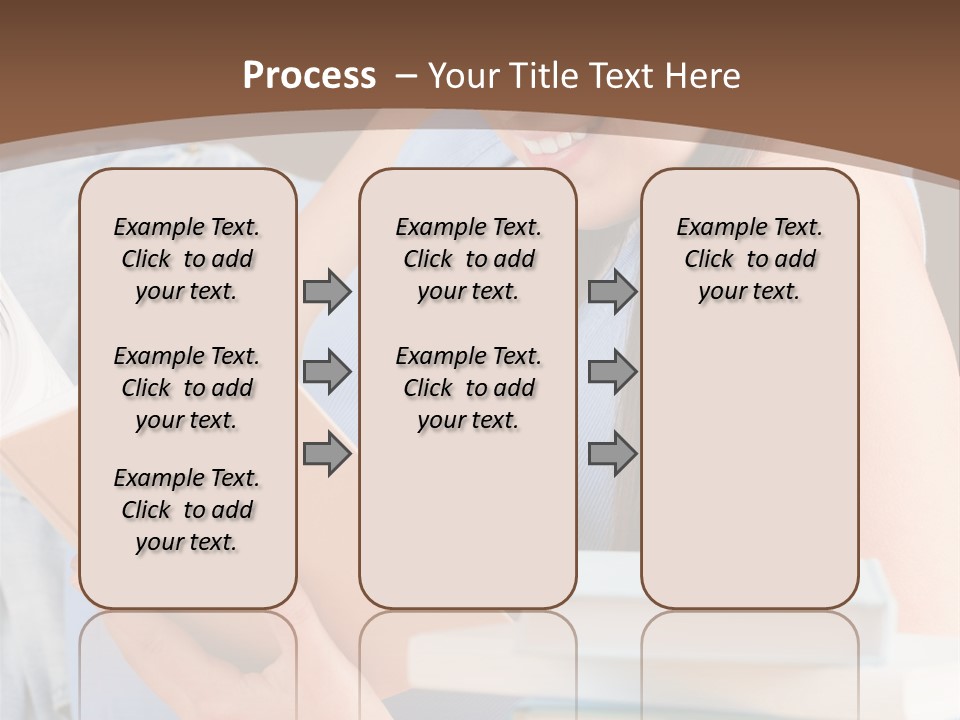 Process – Your Title Text Here

Example Text. Click to add your text.

Example Text. Click to add your text.

Example Text. Click to add your text.

Example Text. Click to add your text.

Example Text. Click to add your text.

Example Text. Click to add your text.